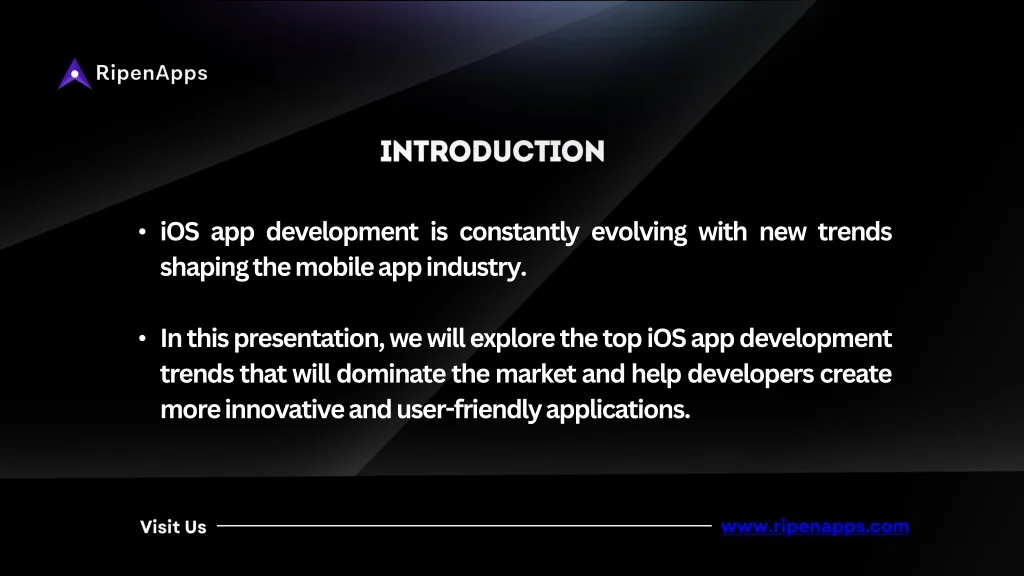 RipenApps

INTRODUCTION

• iOS app development is constantly evolving with new trends shaping the mobile app industry.

• In this presentation, we will explore the top iOS app development trends that will dominate the market and help developers create more innovative and user-friendly applications.

Visit Us www.ripenapps.com